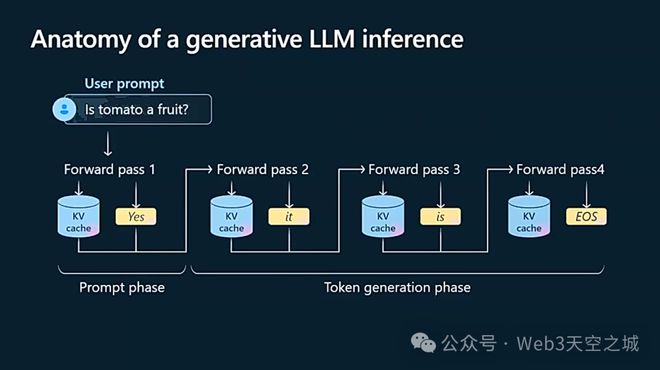 Anatomy of a generative LLM inference

User prompt

Is tomato a fruit?

Forward pass 1

KV cache

Yes

Forward pass 2

KV cache

it

Forward pass 3

KV cache

is

Forward pass4

KV cache

EOS

Prompt phase

Token generation phase

公众号 · Web3天空之城